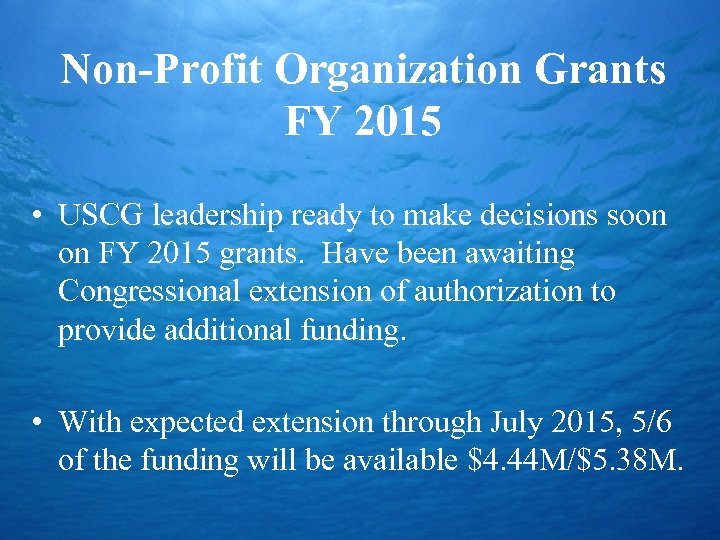 Non-Profit Organization Grants
FY 2015

• USCG leadership ready to make decisions soon on FY 2015 grants. Have been awaiting Congressional extension of authorization to provide additional funding.

• With expected extension through July 2015, 5/6 of the funding will be available \$4.44M/\$5.38M.